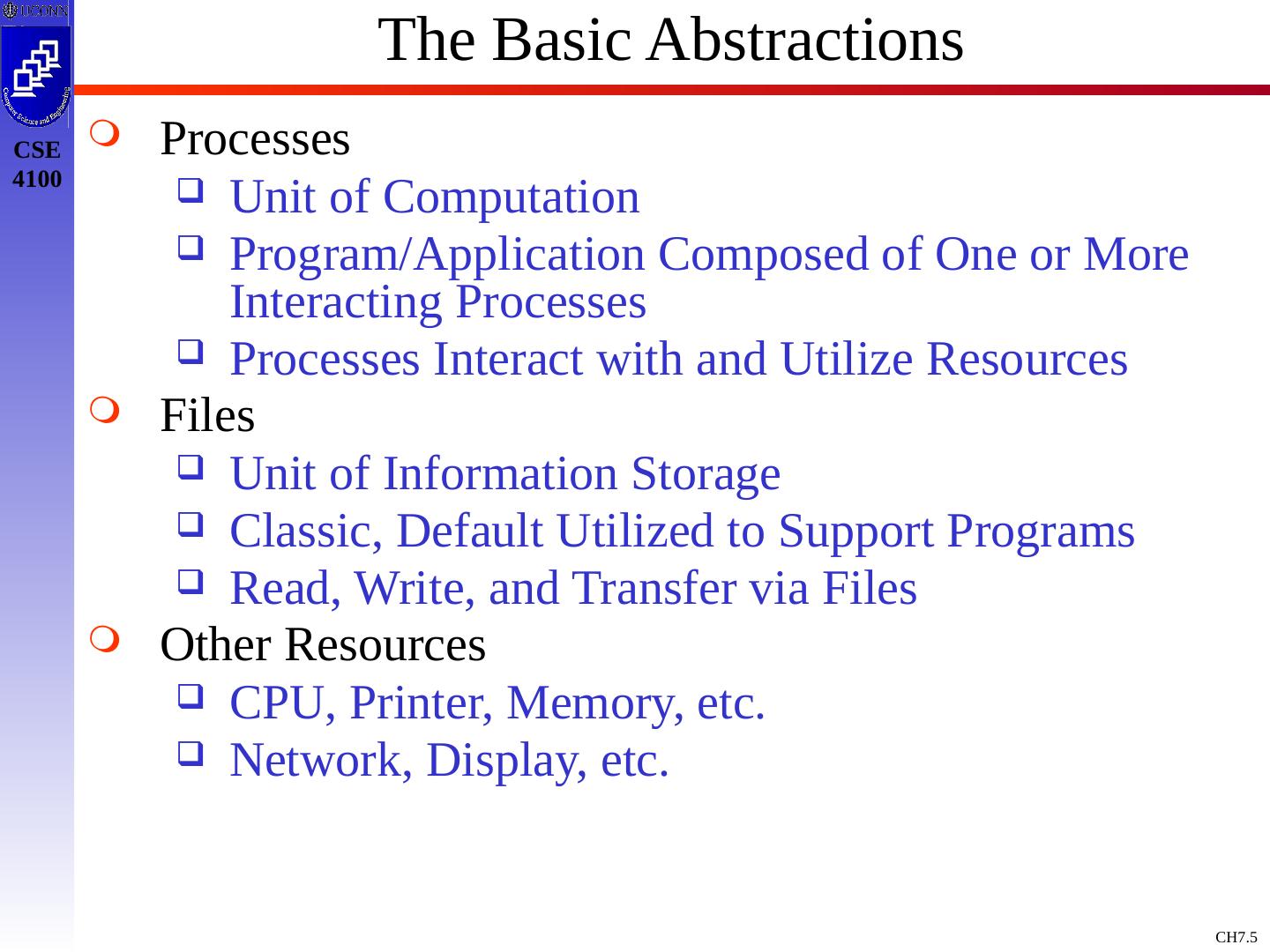 UCONN

Computer Science and Engineering

CSE 4100

The Basic Abstractions

Processes

Unit of Computation

Program/Application Composed of One or More Interacting Processes

Processes Interact with and Utilize Resources

Files

Unit of Information Storage

Classic, Default Utilized to Support Programs

Read, Write, and Transfer via Files

Other Resources

CPU, Printer, Memory, etc.

Network, Display, etc.

CH7.5